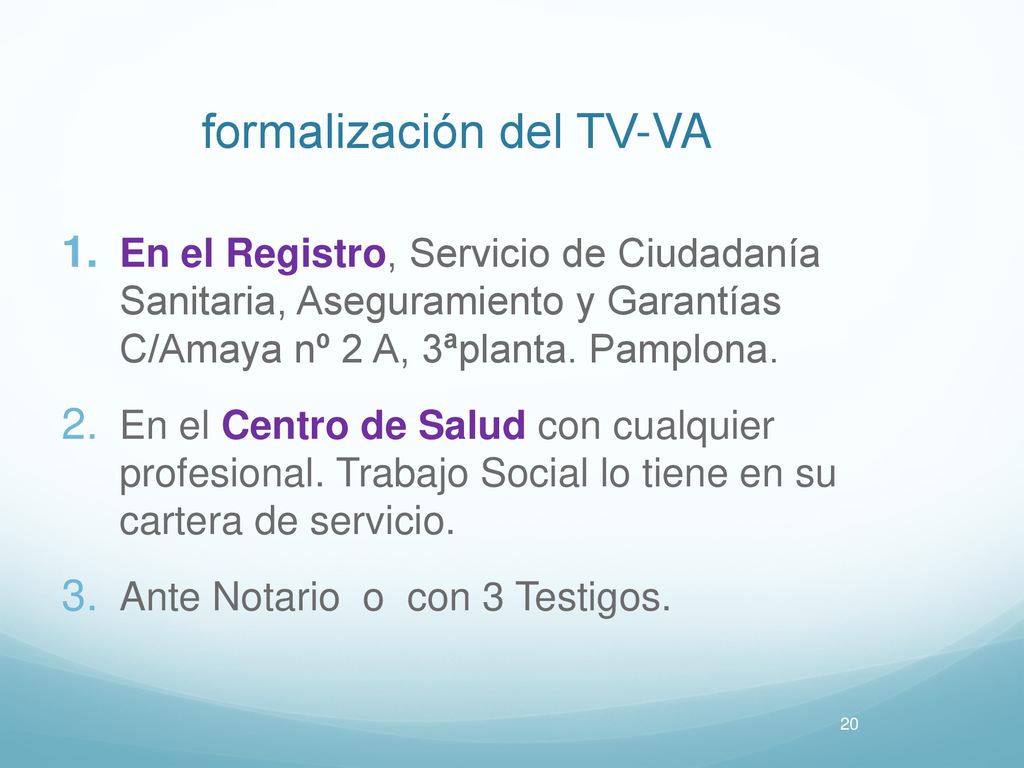 formalización del TV-VA

1. En el Registro, Servicio de Ciudadanía Sanitaria, Aseguramiento y Garantías C/Amaya nº 2 A, 3ªplanta. Pamplona.

2. En el Centro de Salud con cualquier profesional. Trabajo Social lo tiene en su cartera de servicio.

3. Ante Notario o con 3 Testigos.

20